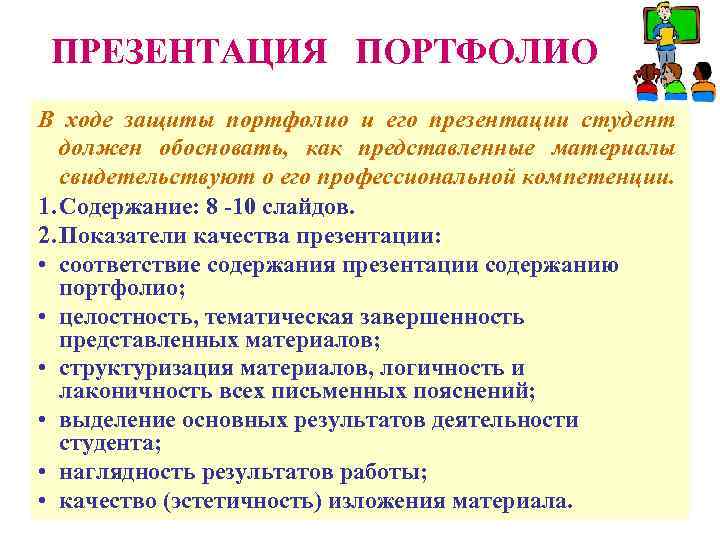 ПРЕЗЕНТАЦИЯ ПОРТФОЛИО

В ходе защиты портфолио и его презентации студент должен обосновать, как представленные материалы свидетельствуют о его профессиональной компетенции.

1. Содержание: 8 -10 слайдов.

2. Показатели качества презентации:

• соответствие содержания презентации содержанию портфолио;

• целостность, тематическая завершенность представленных материалов;

• структуризация материалов, логичность и лаконичность всех письменных пояснений;

• выделение основных результатов деятельности студента;

• наглядность результатов работы;

• качество (эстетичность) изложения материала.